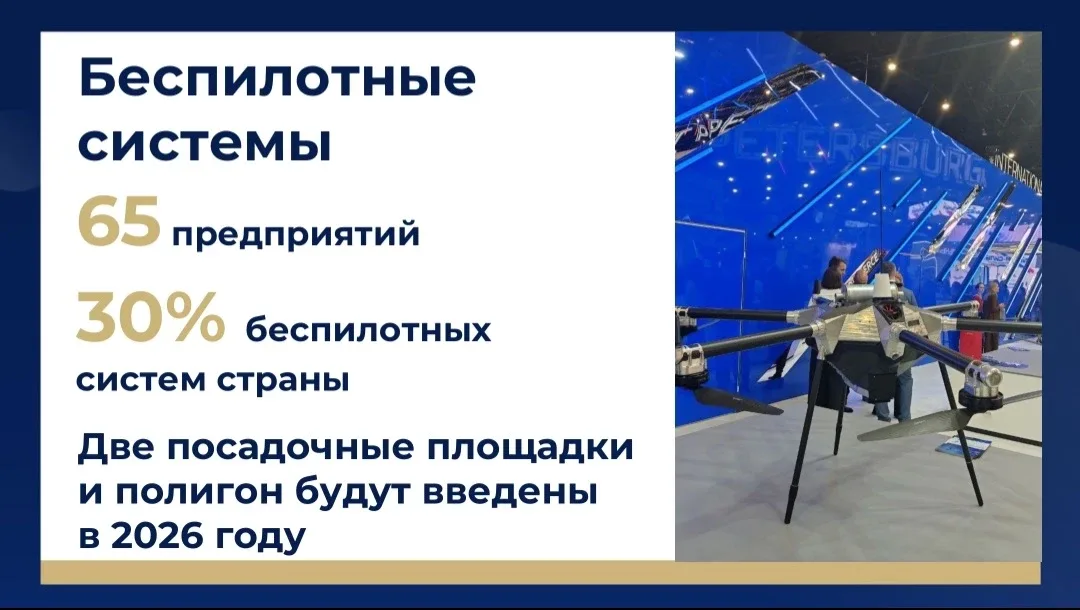 Беспилотные системы

65 предприятий

30% беспилотных систем страны

Две посадочные площадки и полигон будут введены в 2026 году

PETERSBURG

INTERNATIONAL